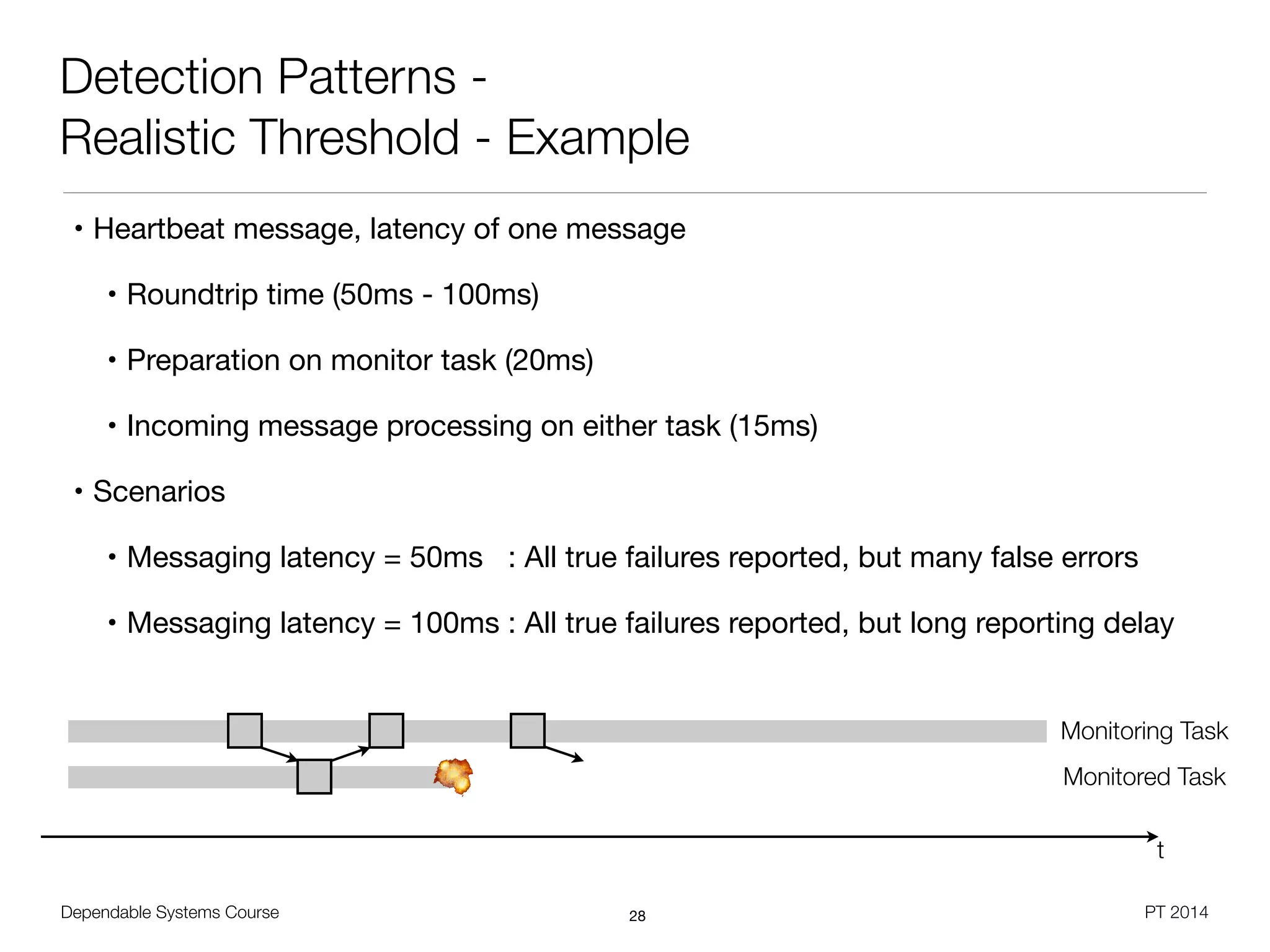 Detection Patterns -
Realistic Threshold - Example

• Heartbeat message, latency of one message

• Roundtrip time (50ms - 100ms)

• Preparation on monitor task (20ms)

• Incoming message processing on either task (15ms)

• Scenarios

• Messaging latency = 50ms : All true failures reported, but many false errors

• Messaging latency = 100ms : All true failures reported, but long reporting delay

Monitoring Task

Monitored Task

t

Dependable Systems Course

28

PT 2014